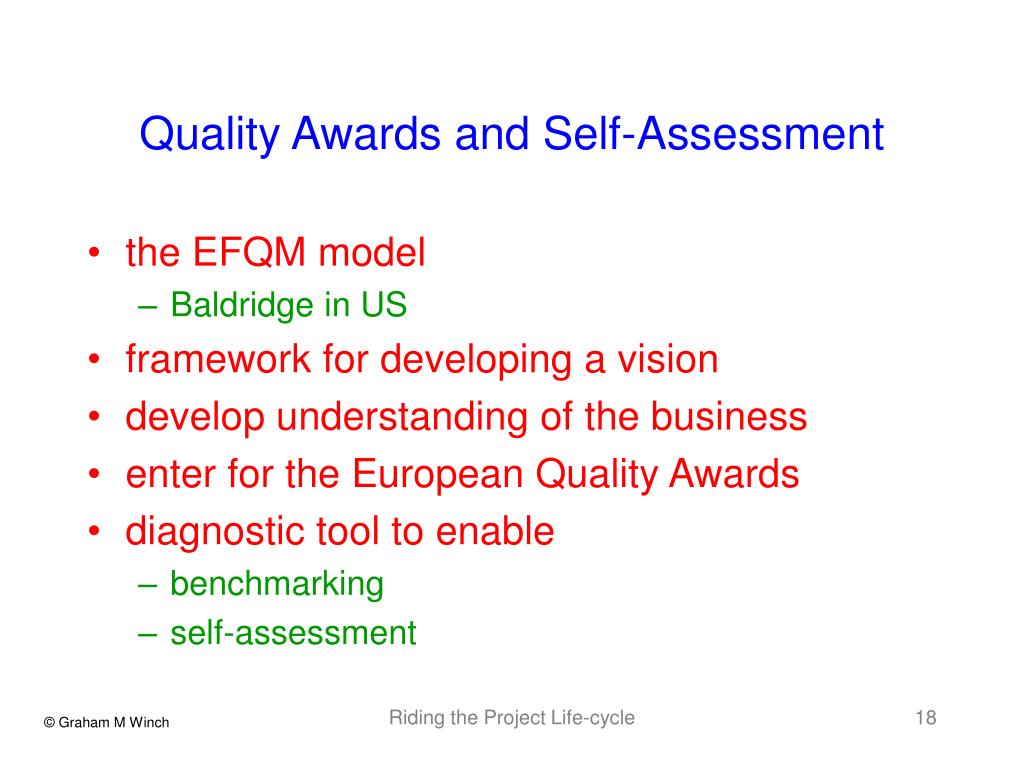 Quality Awards and Self-Assessment

• the EFQM model
– Baldridge in US
• framework for developing a vision
• develop understanding of the business
• enter for the European Quality Awards
• diagnostic tool to enable
– benchmarking
– self-assessment

© Graham M Winch

Riding the Project Life-cycle

18